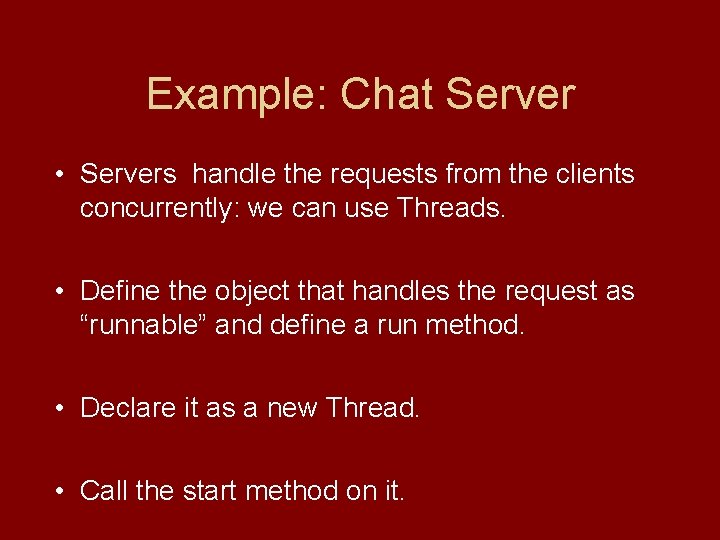 Example: Chat Server

• Servers  handle the requests from the clients concurrently: we can use Threads.

• Define the object that handles the request as “runnable” and define a run method.

• Declare it as a new Thread.

• Call the start method on it.